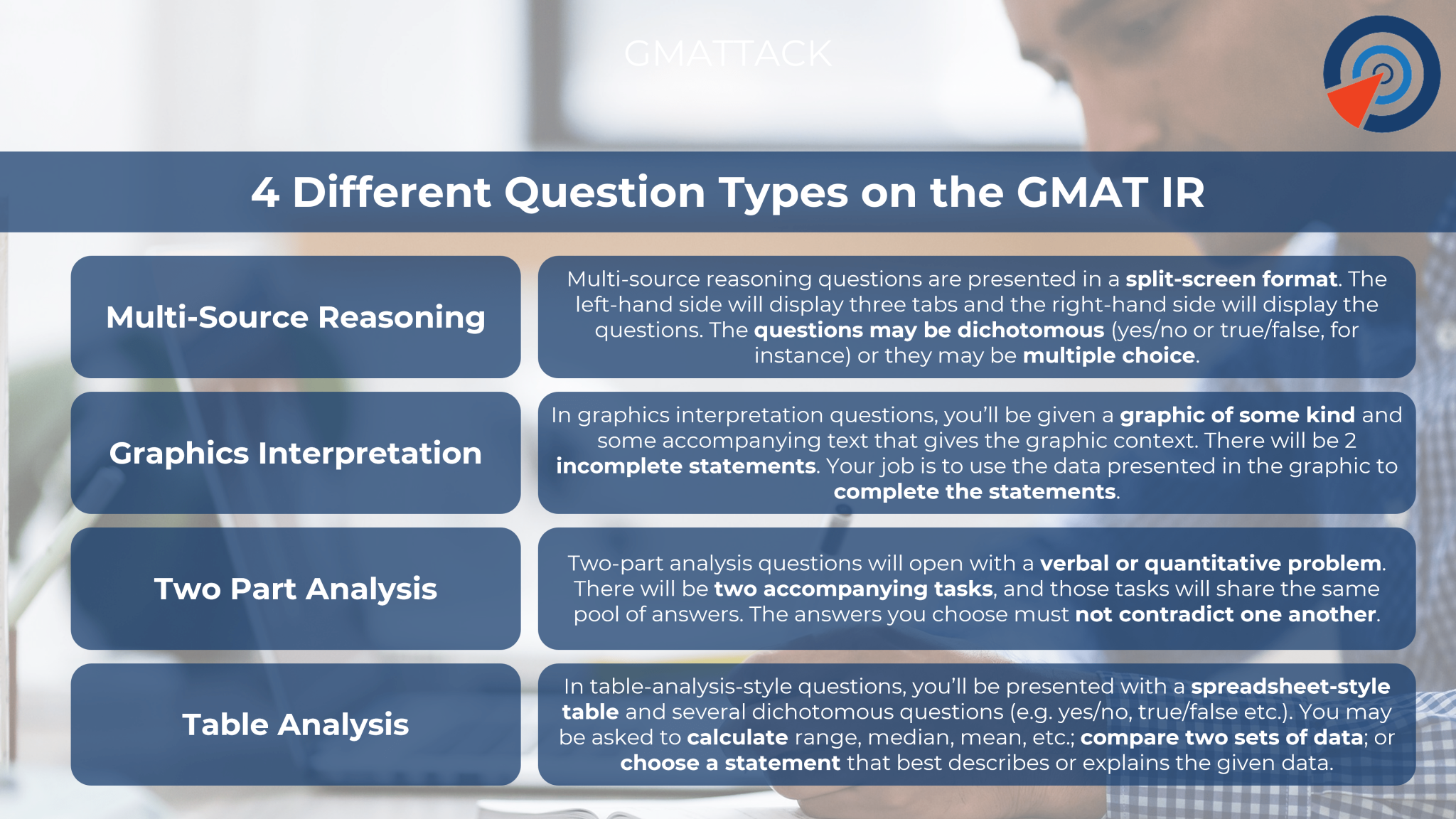 GMATTACK

4 Different Question Types on the GMAT IR

Multi-Source Reasoning

Multi-source reasoning questions are presented in a split-screen format. The left-hand side will display three tabs and the right-hand side will display the questions. The questions may be dichotomous (yes/no or true/false, for instance) or they may be multiple choice.

Graphics Interpretation

In graphics interpretation questions, you'll be given a graphic of some kind and some accompanying text that gives the graphic context. There will be 2 incomplete statements. Your job is to use the data presented in the graphic to complete the statements.

Two Part Analysis

Two-part analysis questions will open with a verbal or quantitative problem. There will be two accompanying tasks, and those tasks will share the same pool of answers. The answers you choose must not contradict one another.

Table Analysis

In table-analysis-style questions, you'll be presented with a spreadsheet-style table and several dichotomous questions (e.g. yes/no, true/false etc.). You may be asked to calculate range, median, mean, etc.; compare two sets of data; or choose a statement that best describes or explains the given data.